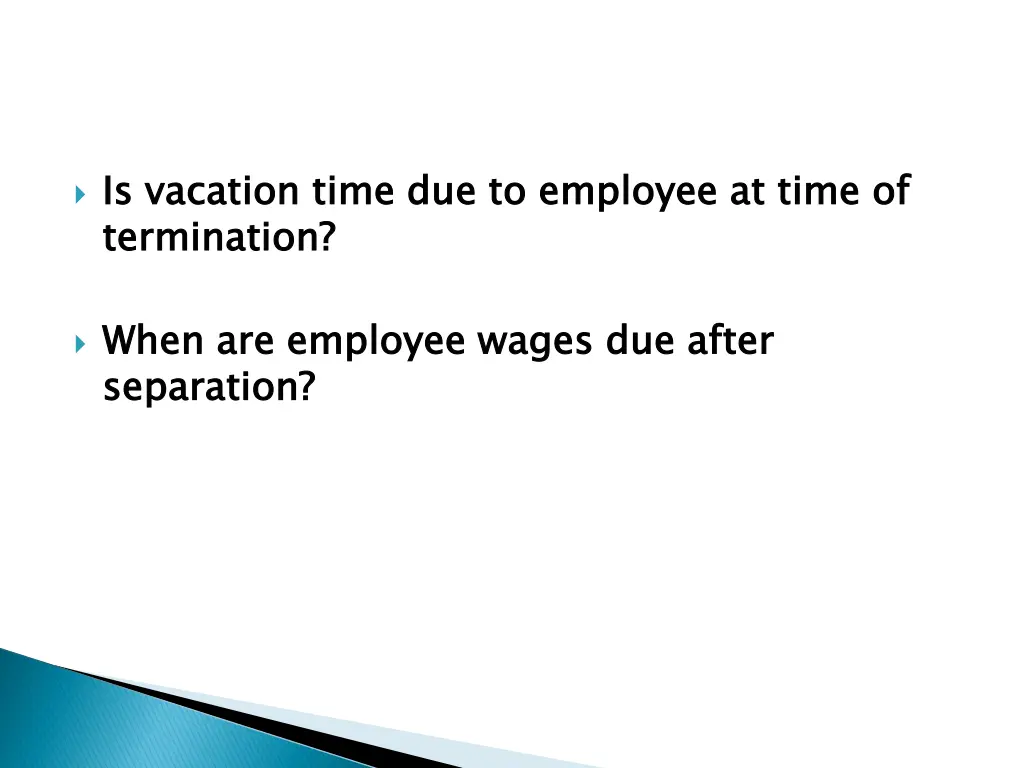 Is vacation time due to employee at time of termination?

When are employee wages due after separation?